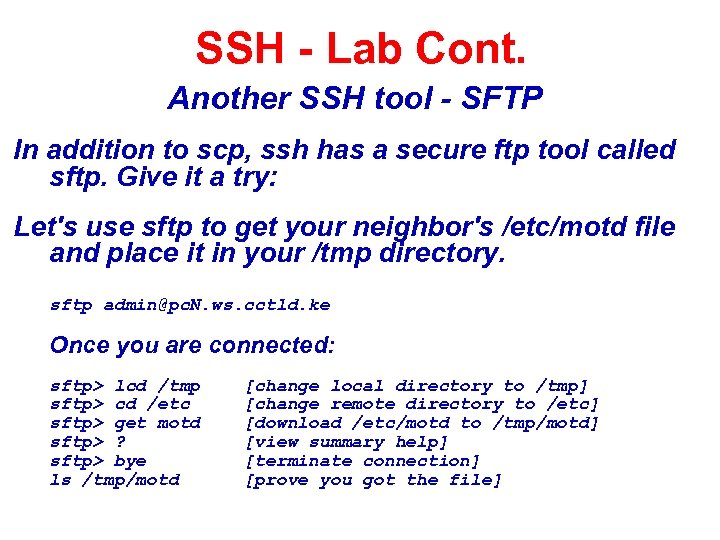 SSH - Lab Cont.

Another SSH tool - SFTP

In addition to scp, ssh has a secure ftp tool called sftp. Give it a try:

Let's use sftp to get your neighbor's /etc/motd file and place it in your /tmp directory.

sftp admin@pcN.ws.cctld.ke

Once you are connected:

sftp> lcd /tmp [change local directory to /tmp]
sftp> cd /etc [change remote directory to /etc]
sftp> get motd [download /etc/motd to /tmp/motd]
sftp> ? [view summary help]
sftp> bye [terminate connection]
ls /tmp/motd [prove you got the file]